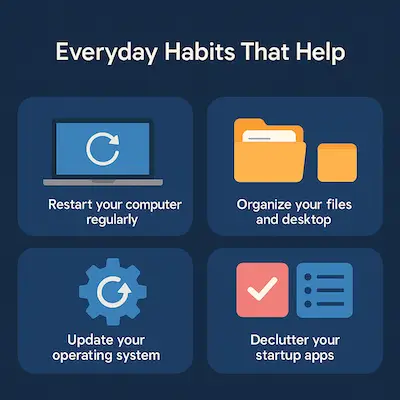 Everyday Habits That Help

Restart your computer regularly

Organize your files and desktop

Update your operating system

Declutter your startup apps